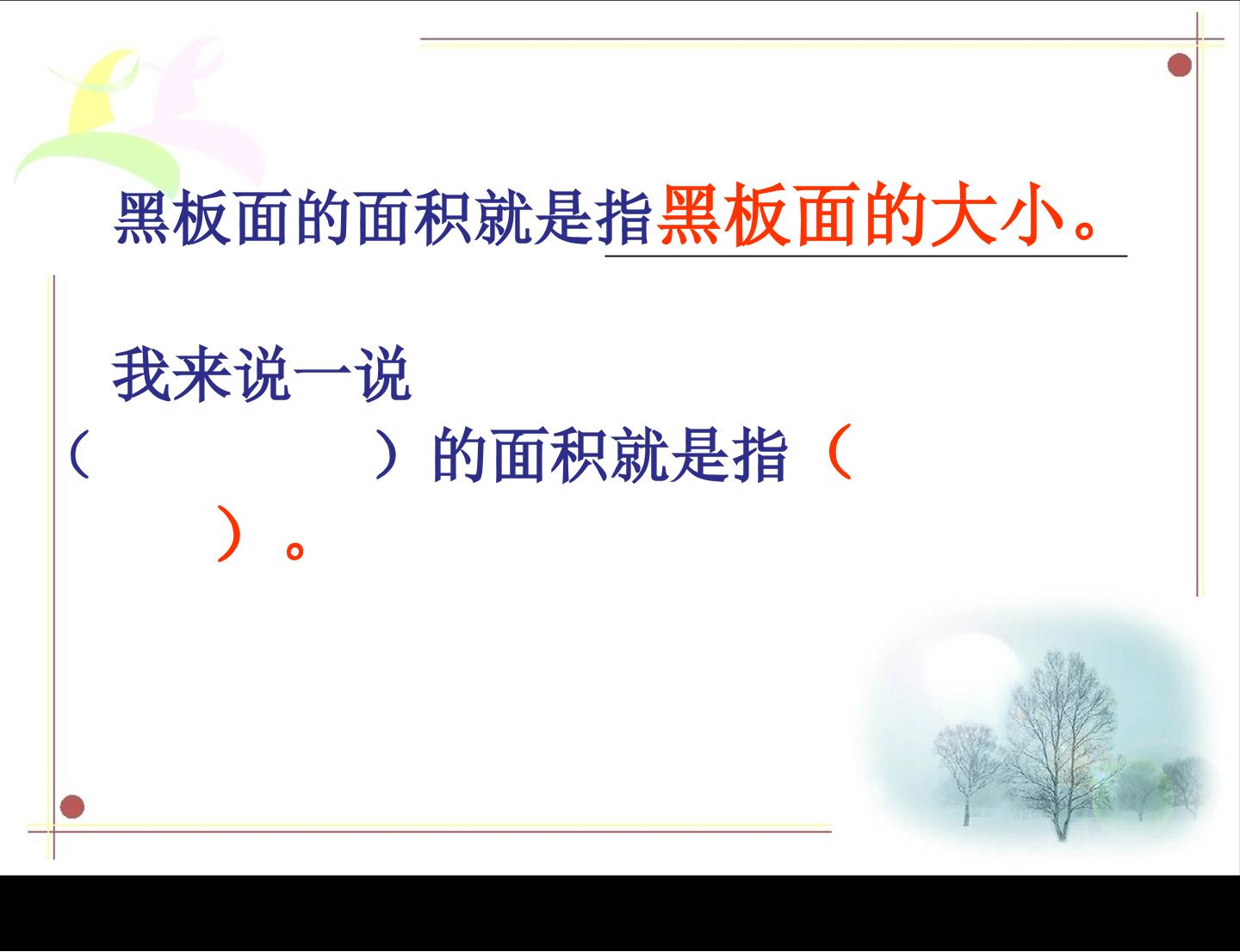 黑板面的面积就是指黑板面的大小。

我来说一说

（ ）的面积就是指（ ）。